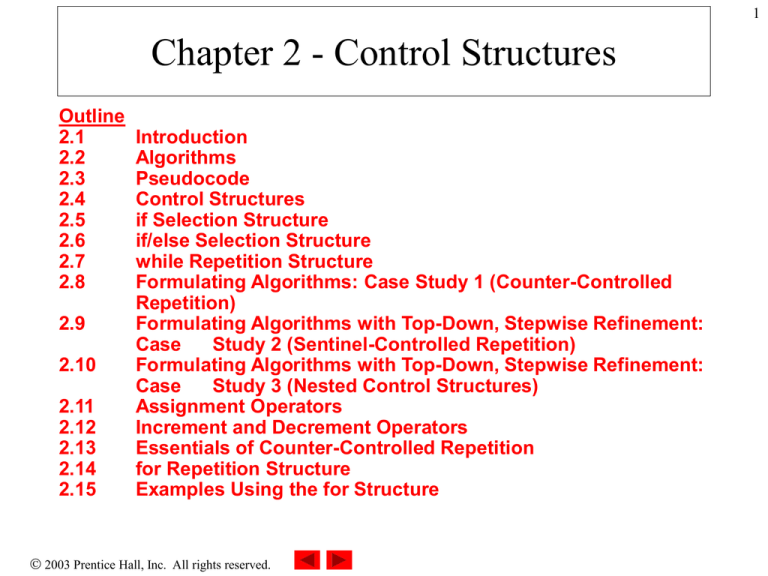 1

Chapter 2 - Control Structures

Outline
2.1 Introduction
2.2 Algorithms
2.3 Pseudocode
2.4 Control Structures
2.5 if Selection Structure
2.6 if/else Selection Structure
2.7 while Repetition Structure
2.8 Formulating Algorithms: Case Study 1 (Counter-Controlled Repetition)
2.9 Formulating Algorithms with Top-Down, Stepwise Refinement: Case Study 2 (Sentinel-Controlled Repetition)
2.10 Formulating Algorithms with Top-Down, Stepwise Refinement: Case Study 3 (Nested Control Structures)
2.11 Assignment Operators
2.12 Increment and Decrement Operators
2.13 Essentials of Counter-Controlled Repetition
2.14 for Repetition Structure
2.15 Examples Using the for Structure

© 2003 Prentice Hall, Inc. All rights reserved.